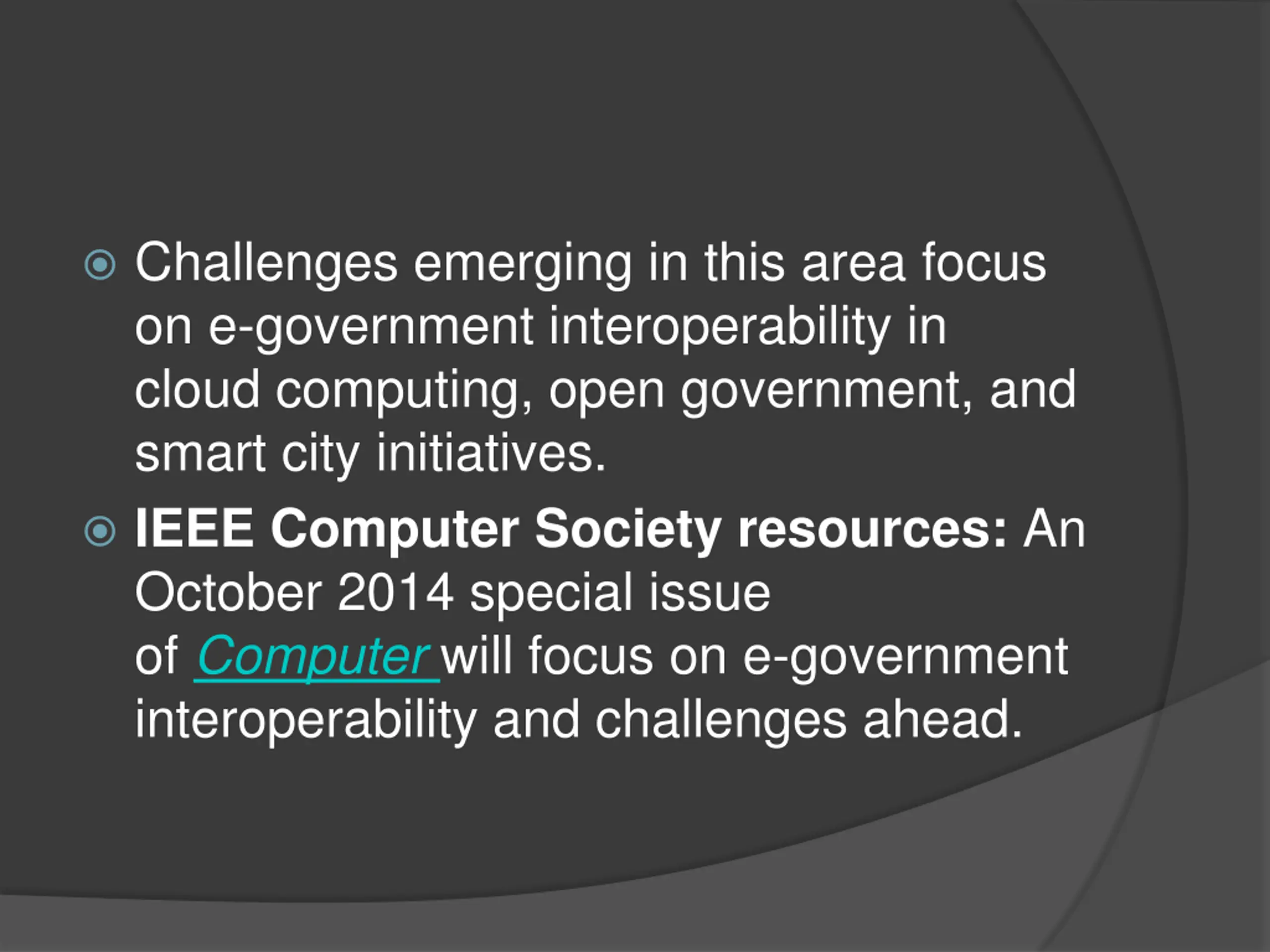 Challenges emerging in this area focus on e-government interoperability in cloud computing, open government, and smart city initiatives.

IEEE Computer Society resources: An October 2014 special issue of Computer will focus on e-government interoperability and challenges ahead.